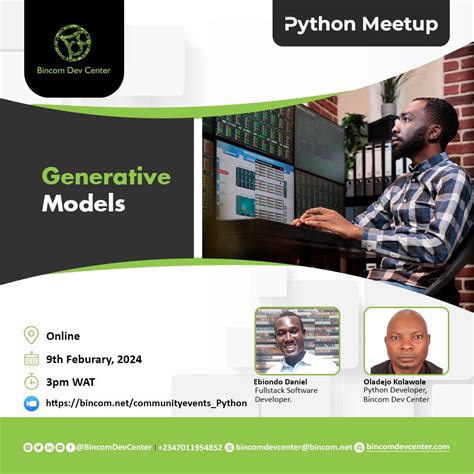 Bincom Dev Center

Python Meetup

Generative Models

Online

9th Feburary, 2024

3pm WAT

https://bincom.net/communityevents_Python

Ebiondo Daniel
Fullstack Software Developer.

Oladejo Kolawole
Python Developer, Bincom Dev Center

@BincomDevCenter | +2347011954852 bincomdevcenter@bincom.net bincomdevcenter.com